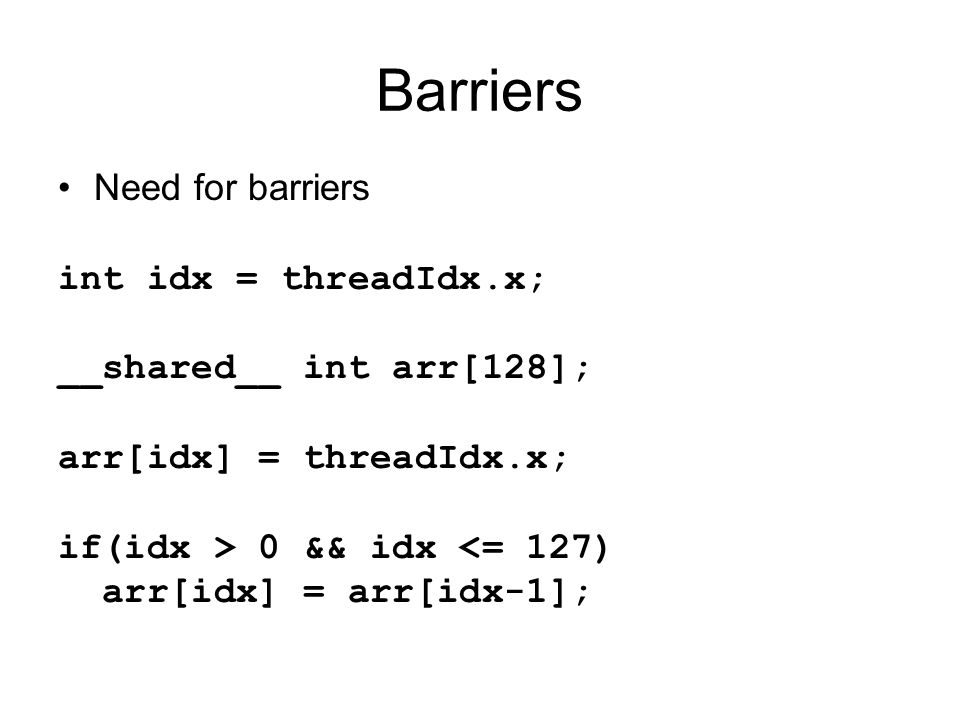 Barriers

• Need for barriers

int idx = threadIdx.x;

__shared__ int arr[128];

arr[idx] = threadIdx.x;

if(idx > 0 && idx <= 127)
  arr[idx] = arr[idx-1];